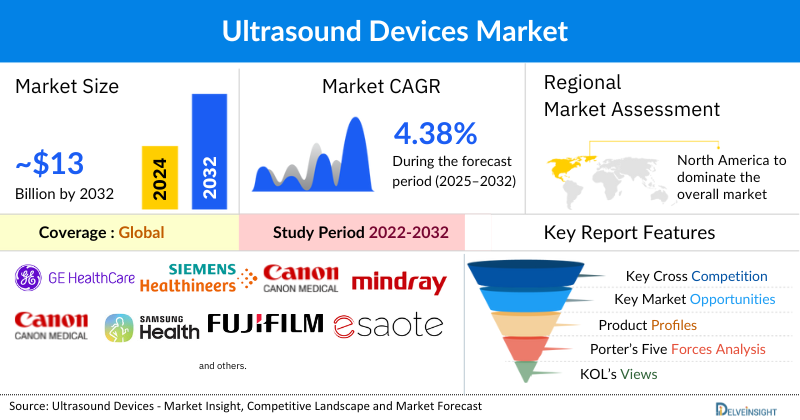 Ultrasound Devices Market

Market Size

~$13
Billion by 2032

2024

2032

Market CAGR

4.38%
During the forecast period (2025–2032)

Regional Market Assessment

North America to dominate the overall market

Coverage : Global

Study Period 2022-2032

Key Report Features

GE HealthCare

SIEMENS Healthineers

Canon
CANON MEDICAL

mindray

Canon
CANON MEDICAL

SAMSUNG Health

FUJIFILM

esaote

and others.

Key Cross Competition

Key Market Opportunities

Product Profiles

Porter's Five Forces Analysis

KOL's Views

Source: Ultrasound Devices - Market Insight, Competitive Landscape and Market Forecast

DELVEINSIGHT